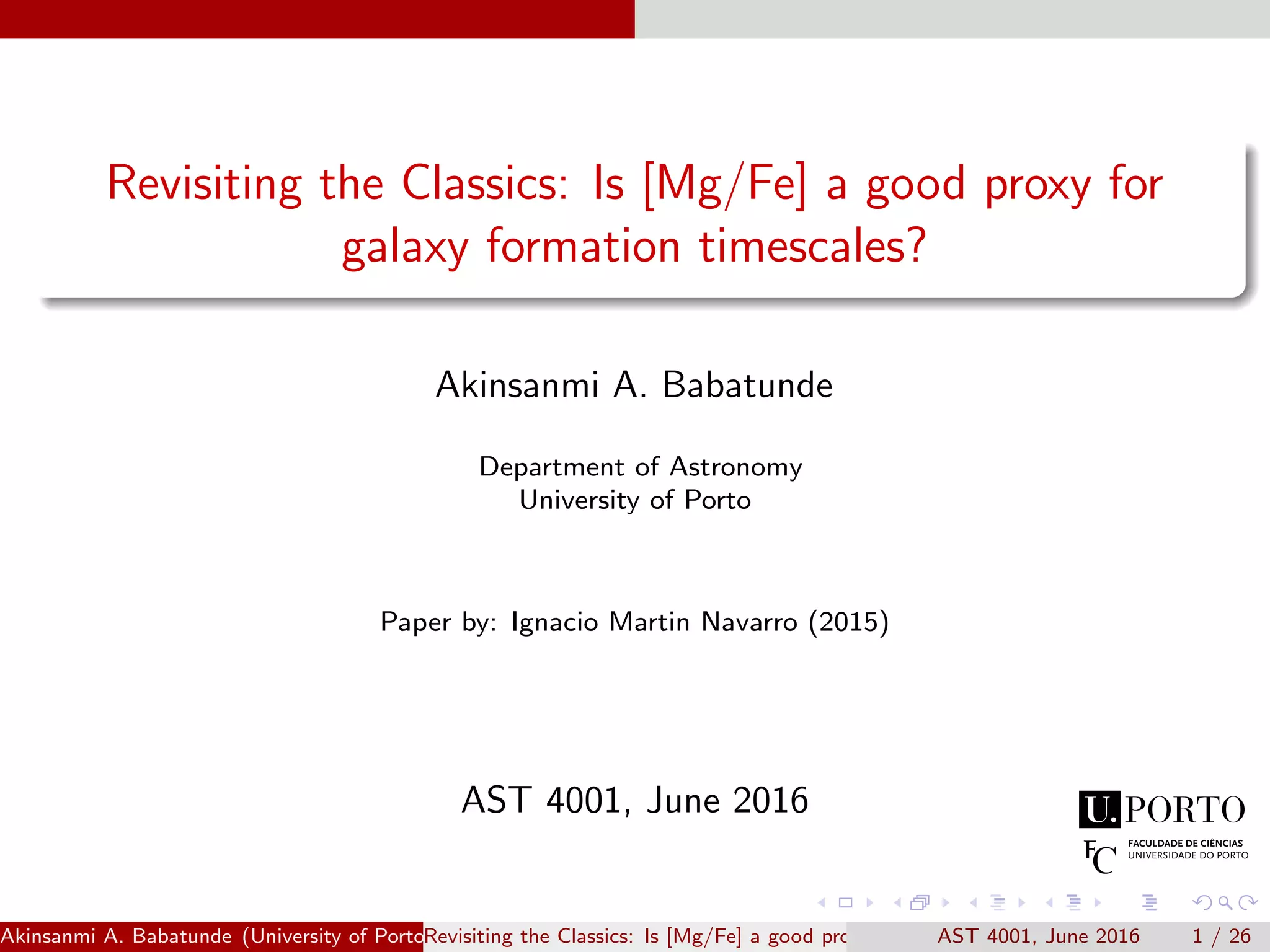 Revisiting the Classics: Is [Mg/Fe] a good proxy for galaxy formation timescales?

Akinsanmi A. Babatunde

Department of Astronomy
University of Porto

Paper by: Ignacio Martin Navarro (2015)

AST 4001, June 2016

U.PORTO

FC FACULDADE DE CIÊNCIAS UNIVERSIDADE DO PORTO

Akinsanmi A. Babatunde (University of Porto Revisiting the Classics: Is [Mg/Fe] a good pro AST 4001, June 2016 1 / 26